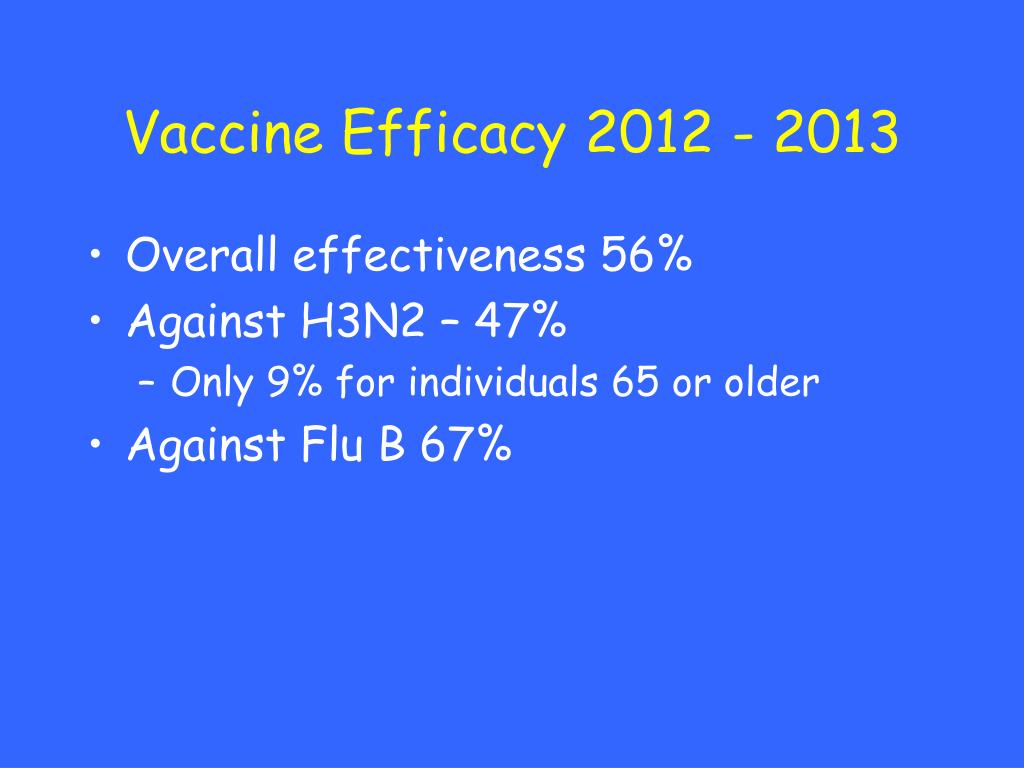 Vaccine Efficacy 2012 - 2013

• Overall effectiveness 56%
• Against H3N2 – 47%
  – Only 9% for individuals 65 or older
• Against Flu B 67%